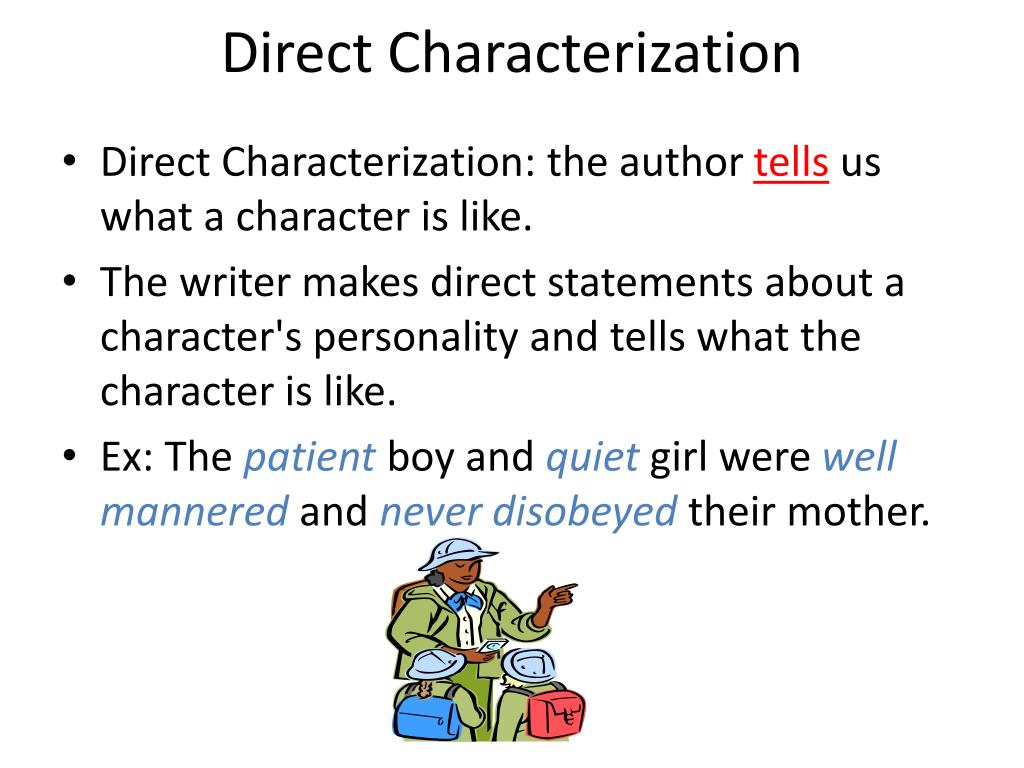 Direct Characterization

• Direct Characterization: the author tells us what a character is like.
• The writer makes direct statements about a character's personality and tells what the character is like.
• Ex: The patient boy and quiet girl were well mannered and never disobeyed their mother.